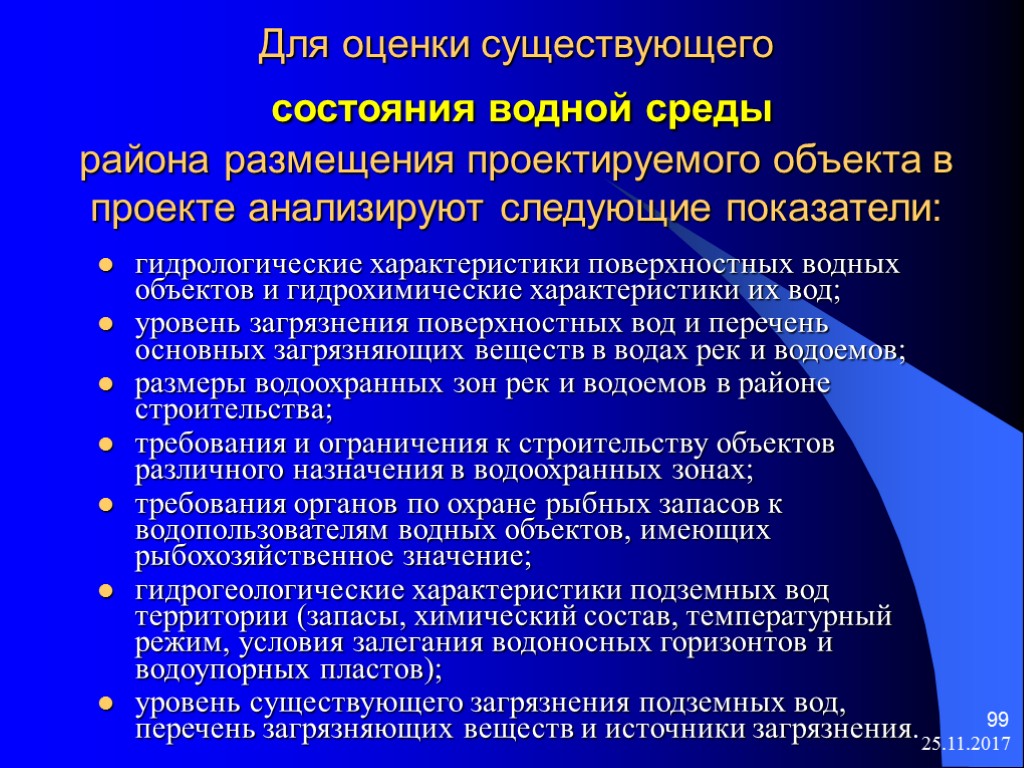 Для оценки существующего

состояния водной среды

района размещения проектируемого объекта в проекте анализируют следующие показатели:

- гидрологические характеристики поверхностных водных объектов и гидрохимические характеристики их вод;
- уровень загрязнения поверхностных вод и перечень основных загрязняющих веществ в водах рек и водоемов;
- размеры водоохранных зон рек и водоемов в районе строительства;
- требования и ограничения к строительству объектов различного назначения в водоохранных зонах;
- требования органов по охране рыбных запасов к водопользователям водных объектов, имеющих рыбохозяйственное значение;
- гидрогеологические характеристики подземных вод территории (запасы, химический состав, температурный режим, условия залегания водоносных горизонтов и водоупорных пластов);
- уровень существующего загрязнения подземных вод, перечень загрязняющих веществ и источники загрязнения.

99

25.11.2017